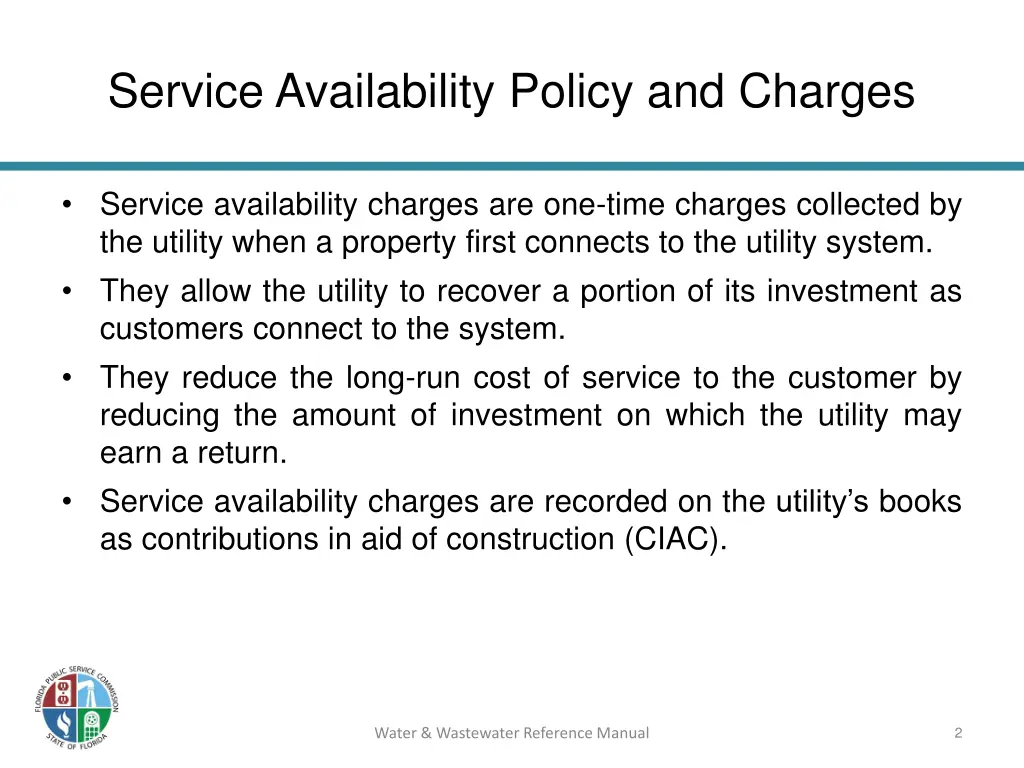 Service Availability Policy and Charges

• Service availability charges are one-time charges collected by the utility when a property first connects to the utility system.
• They allow the utility to recover a portion of its investment as customers connect to the system.
• They reduce the long-run cost of service to the customer by reducing the amount of investment on which the utility may earn a return.
• Service availability charges are recorded on the utility's books as contributions in aid of construction (CIAC).

FLORIDA PUBLIC SERVICE COMMISSION STATE OF FLORIDA

Water & Wastewater Reference Manual

2